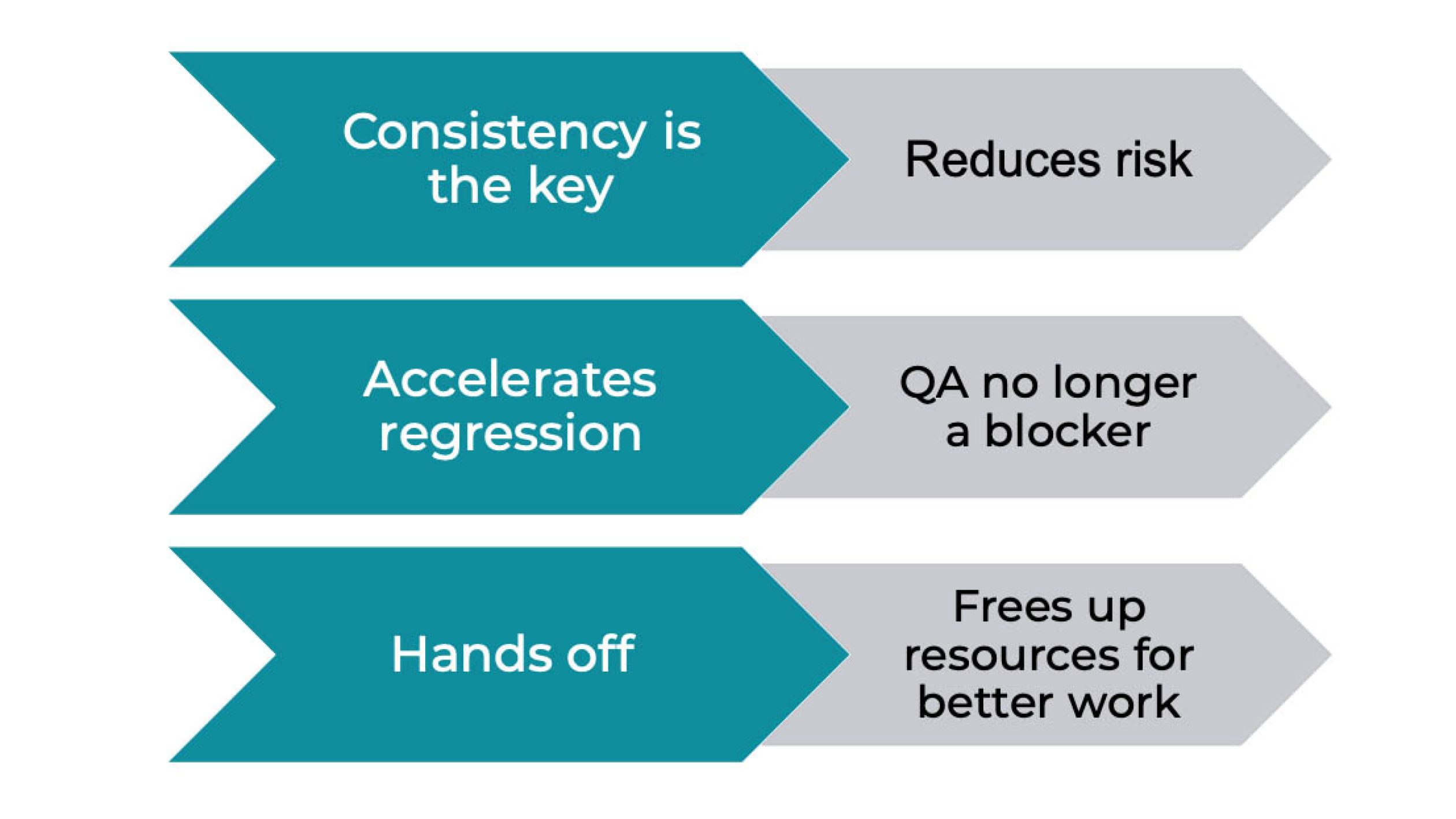 Consistency is the key

Reduces risk

Accelerates regression

QA no longer a blocker

Hands off

Frees up resources for better work